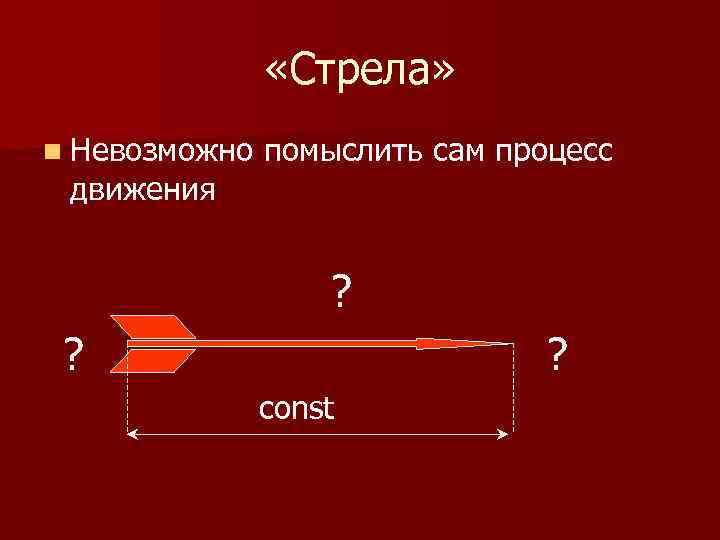 «Стрела»

Невозможно помыслить сам процесс движения

?

?

?

const